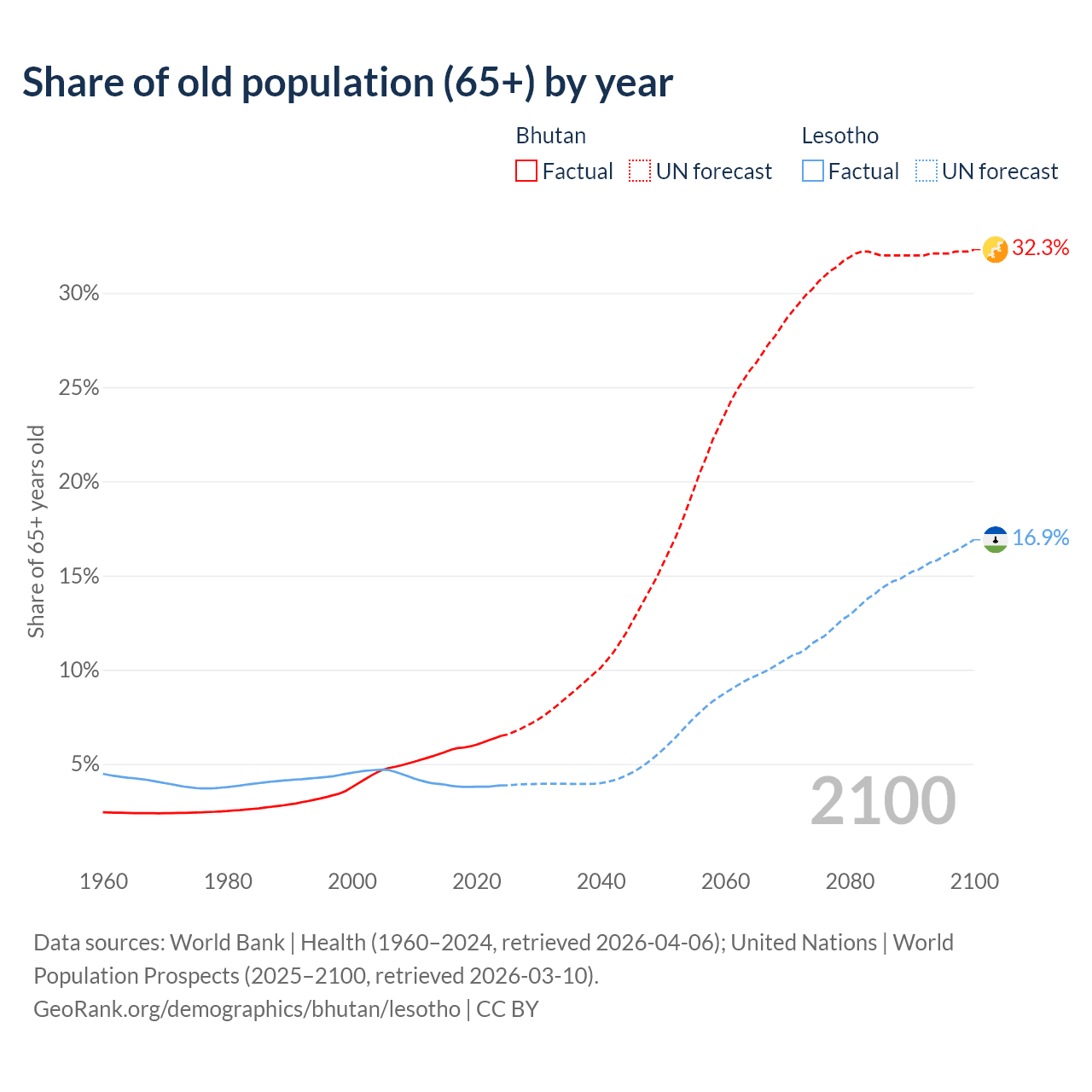 Share of old population (65+) by year

Bhutan
Factual
UN forecast

Lesotho
Factual
UN forecast

Share of 65+ years old

30%
25%
20%
15%
10%
5%

32.3%
16.9%

2100

1960
1980
2000
2020
2040
2060
2080
2100

Data sources: World Bank | Health (1960–2024, retrieved 2026-04-06); United Nations | World Population Prospects (2025–2100, retrieved 2026-03-10).
GeoRank.org/demographics/bhutan/lesotho | CC BY